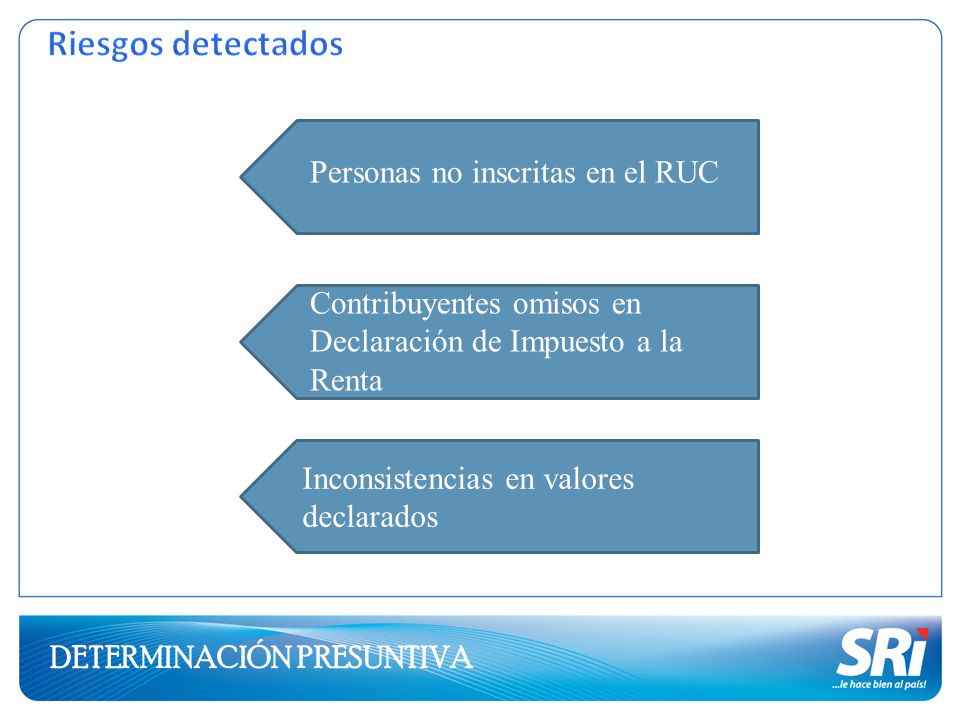 Riesgos detectados

Personas no inscritas en el RUC

Contribuyentes omisos en Declaración de Impuesto a la Renta

Inconsistencias en valores declarados

DETERMINACIÓN PRESUNTIVA

SRi
...le hace bien al país!